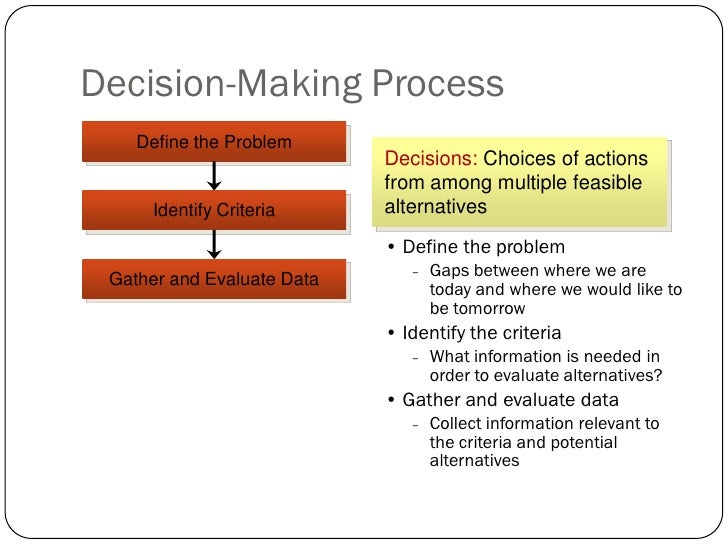 Decision-Making Process

Define the Problem

Identify Criteria

Gather and Evaluate Data

Decisions: Choices of actions from among multiple feasible alternatives

• Define the problem
  – Gaps between where we are today and where we would like to be tomorrow
• Identify the criteria
  – What information is needed in order to evaluate alternatives?
• Gather and evaluate data
  – Collect information relevant to the criteria and potential alternatives